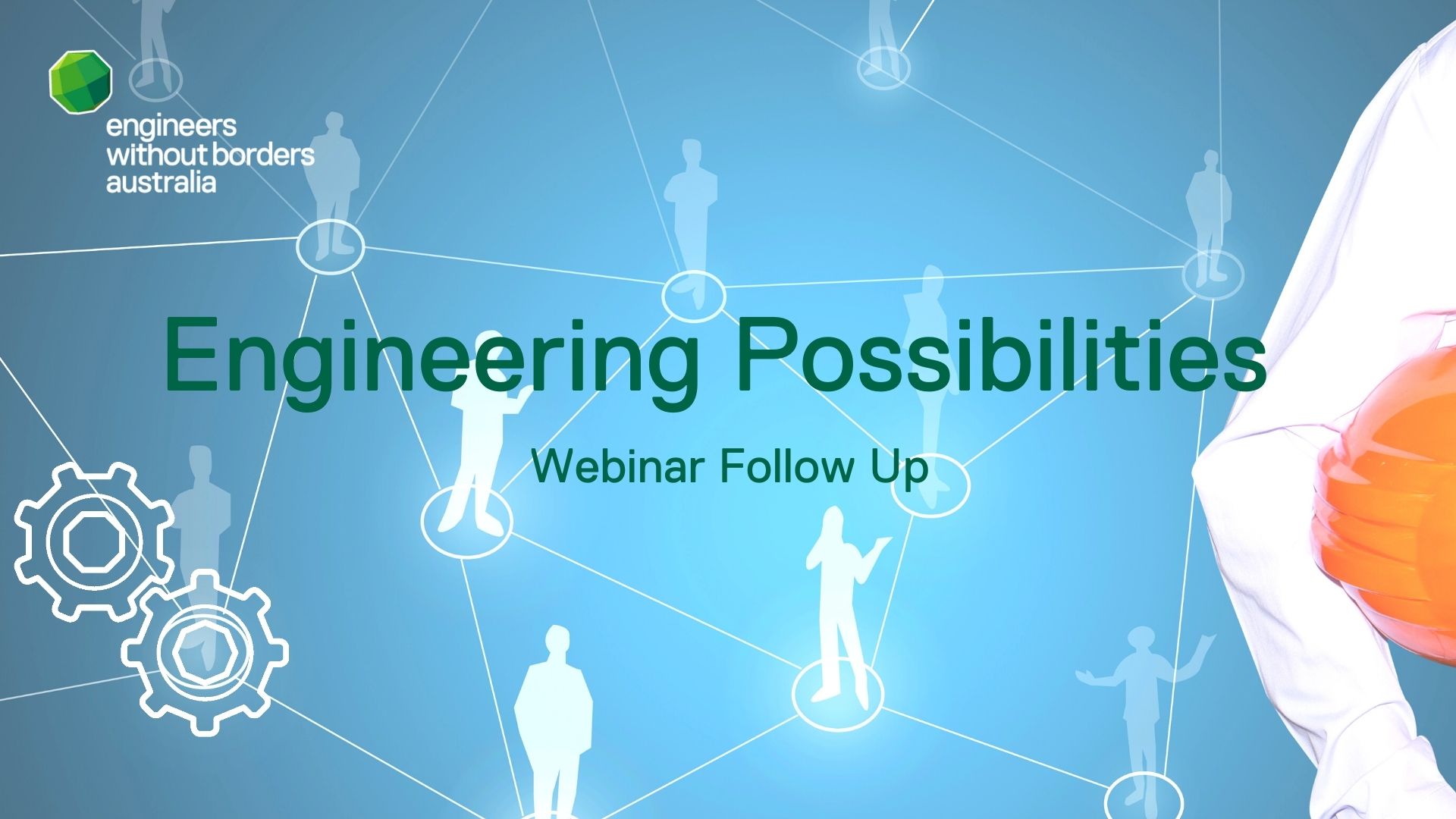 engineers
without borders
australia

Engineering Possibilities

Webinar Follow Up